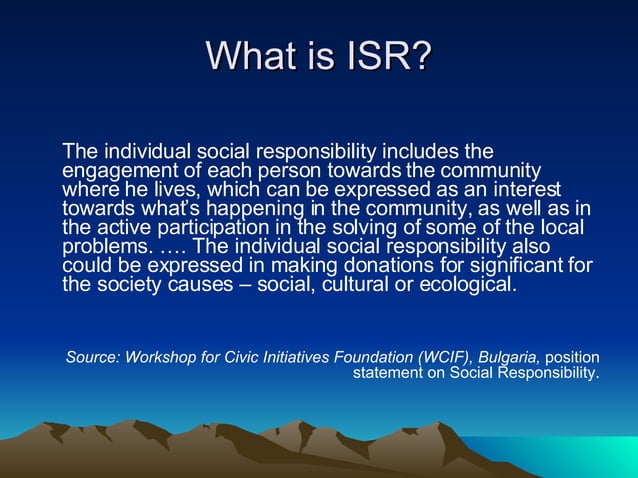 What is ISR?

The individual social responsibility includes the engagement of each person towards the community where he lives, which can be expressed as an interest towards what's happening in the community, as well as in the active participation in the solving of some of the local problems. …. The individual social responsibility also could be expressed in making donations for significant for the society causes – social, cultural or ecological.

Source: Workshop for Civic Initiatives Foundation (WCIF), Bulgaria, position statement on Social Responsibility.